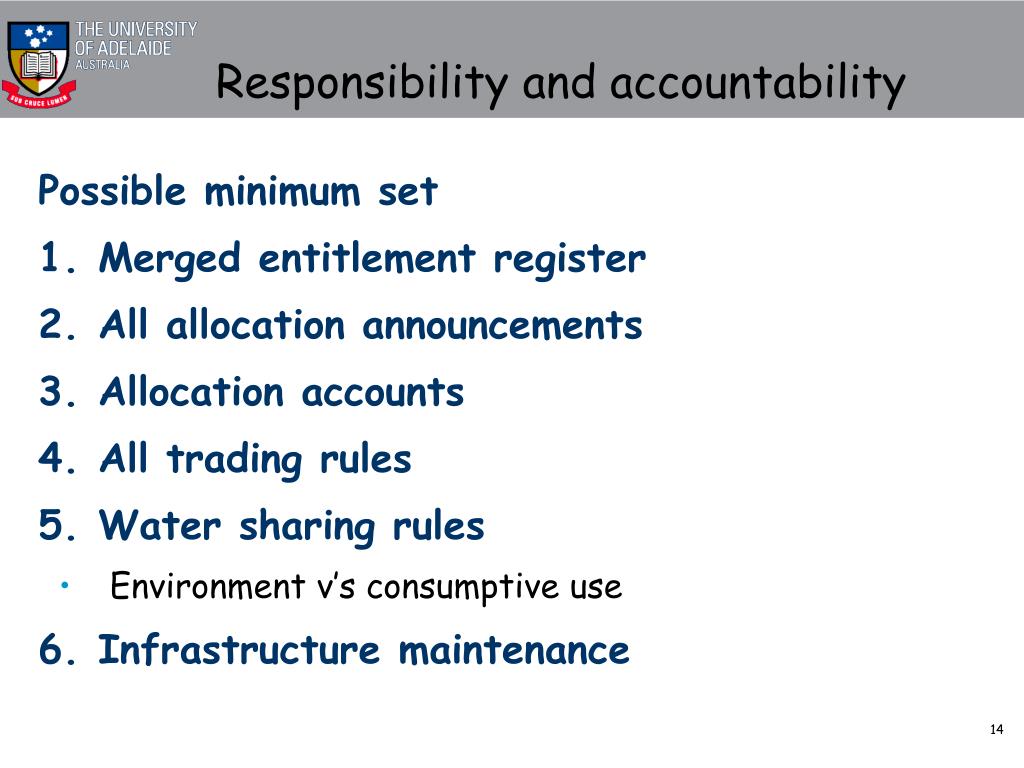 THE UNIVERSITY OF ADELAIDE AUSTRALIA

SUB CRUCE LUMEN

Responsibility and accountability

Possible minimum set

1. Merged entitlement register
2. All allocation announcements
3. Allocation accounts
4. All trading rules
5. Water sharing rules
• Environment v's consumptive use
6. Infrastructure maintenance

14